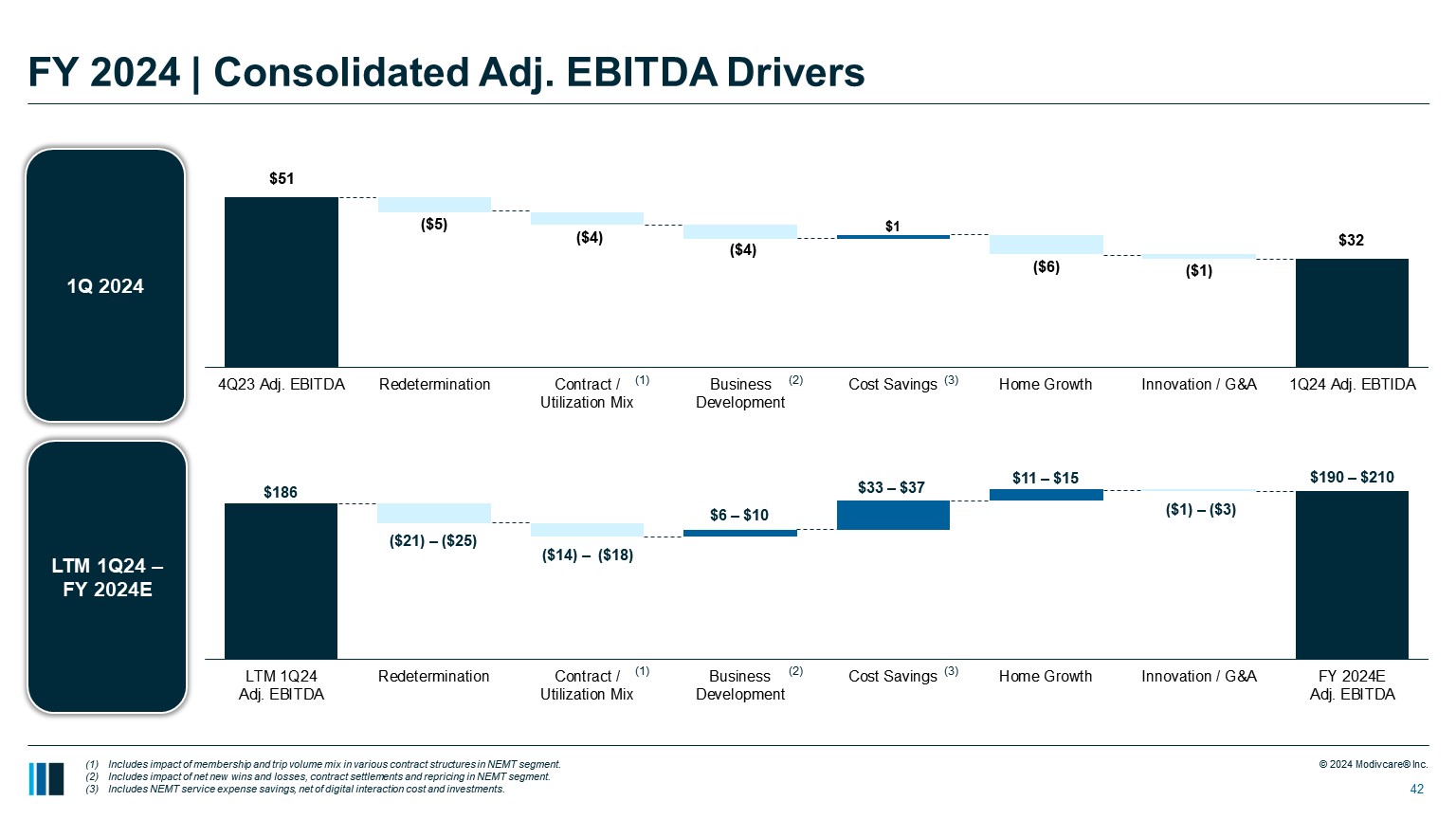 FY 2024 | Consolidated Adj. EBITDA Drivers

1Q 2024

$51
($5)
($4)
($4)
$1
($6)
($1)
$32

4Q23 Adj. EBITDA
Redetermination
Contract / Utilization Mix (1)
Business Development (2)
Cost Savings (3)
Home Growth
Innovation / G&A
1Q24 Adj. EBTIDA

LTM 1Q24 – FY 2024E

$186
($21) – ($25)
($14) – ($18)
$6 – $10
$33 – $37
$11 – $15
($1) – ($3)
$190 – $210

LTM 1Q24 Adj. EBITDA
Redetermination
Contract / Utilization Mix (1)
Business Development (2)
Cost Savings (3)
Home Growth
Innovation / G&A
FY 2024E Adj. EBITDA

(1) Includes impact of membership and trip volume mix in various contract structures in NEMT segment.
(2) Includes impact of net new wins and losses, contract settlements and repricing in NEMT segment.
(3) Includes NEMT service expense savings, net of digital interaction cost and investments.

© 2024 Modivcare® Inc.
42